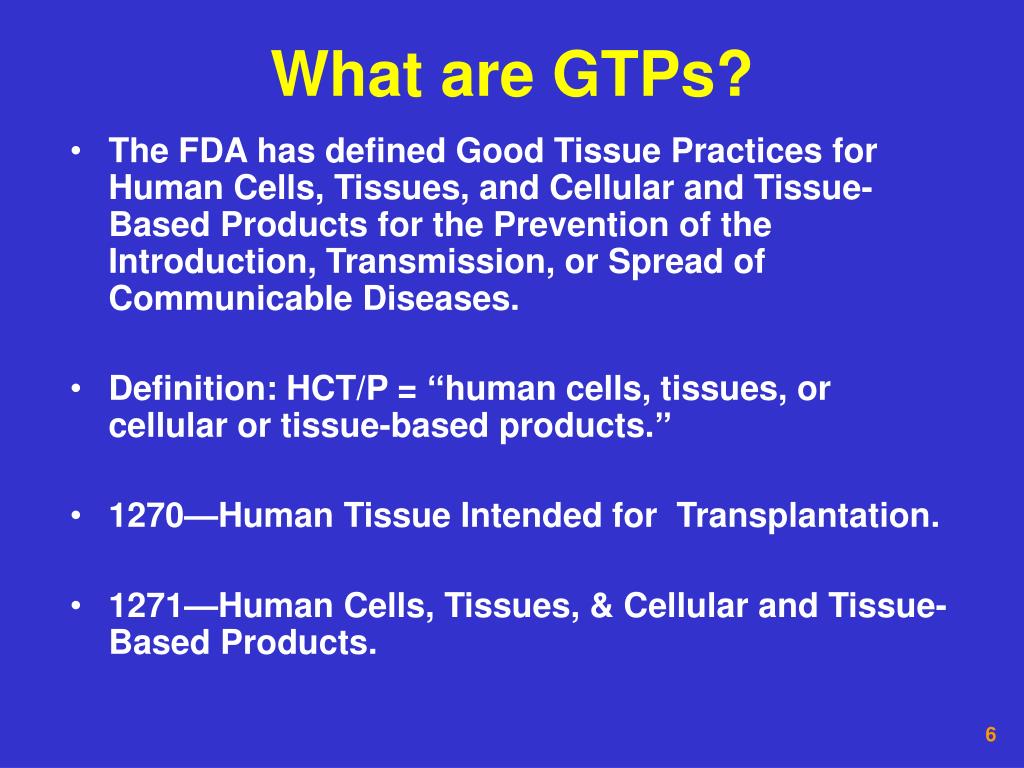 What are GTPs?

• The FDA has defined Good Tissue Practices for Human Cells, Tissues, and Cellular and Tissue-Based Products for the Prevention of the Introduction, Transmission, or Spread of Communicable Diseases.

• Definition: HCT/P = “human cells, tissues, or cellular or tissue-based products.”

• 1270—Human Tissue Intended for Transplantation.

• 1271—Human Cells, Tissues, & Cellular and Tissue-Based Products.

6